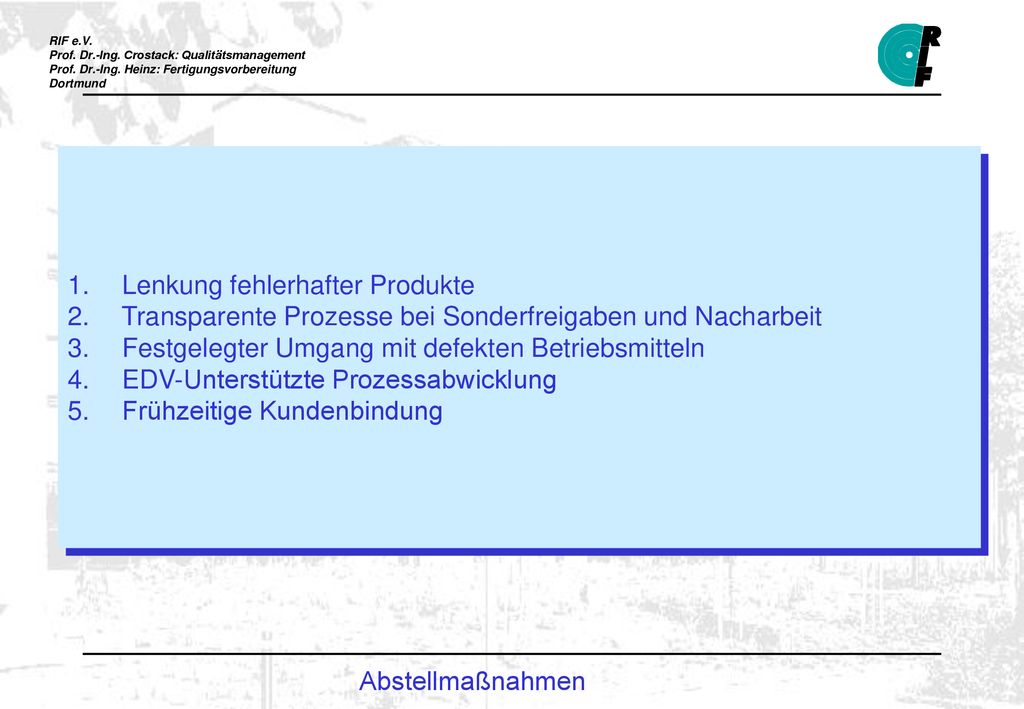 RIF e.V.
Prof. Dr.-Ing. Crostack: Qualitätsmanagement
Prof. Dr.-Ing. Heinz: Fertigungsvorbereitung
Dortmund

RIF

1. Lenkung fehlerhafter Produkte
2. Transparente Prozesse bei Sonderfreigaben und Nacharbeit
3. Festgelegter Umgang mit defekten Betriebsmitteln
4. EDV-Unterstützte Prozessabwicklung
5. Frühzeitige Kundenbindung

Abstellmaßnahmen